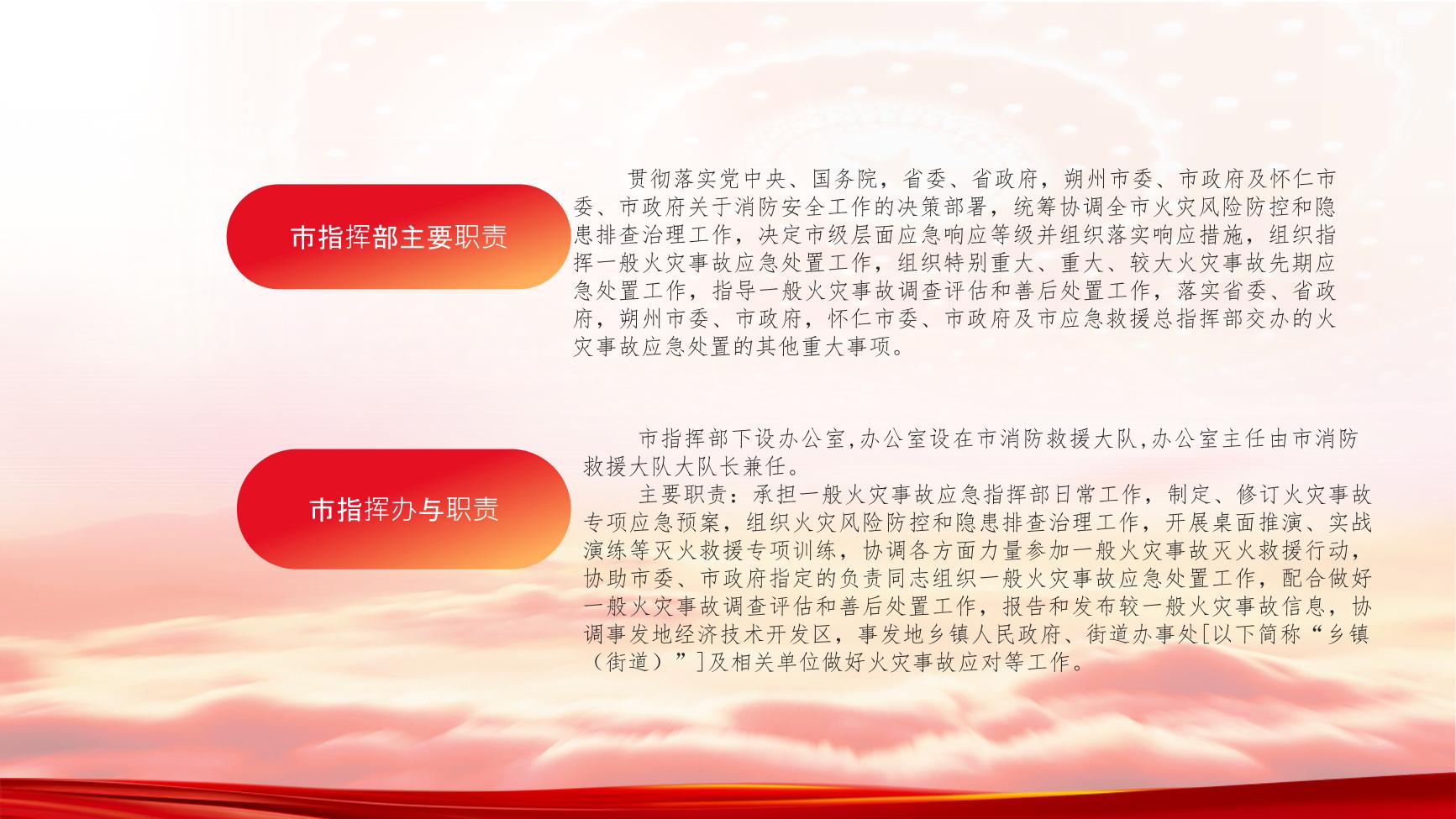 市指挥部主要职责

贯彻落实党中央、国务院，省委、省政府，朔州市委、市政府及怀仁市委、市政府关于消防安全工作的决策部署，统筹协调全市火灾风险防控和隐患排查治理工作，决定市级层面应急响应等级并组织落实响应措施，组织指挥一般火灾事故应急处置工作，组织特别重大、重大、较大火灾事故先期应急处置工作，指导一般火灾事故调查评估和善后处置工作，落实省委、省政府，朔州市委、市政府，怀仁市委、市政府及市应急救援总指挥部交办的火灾事故应急处置的其他重大事项。

市指挥办与职责

市指挥部下设办公室,办公室设在市消防救援大队,办公室主任由市消防救援大队大队长兼任。

主要职责：承担一般火灾事故应急指挥部日常工作，制定、修订火灾事故专项应急预案，组织火灾风险防控和隐患排查治理工作，开展桌面推演、实战演练等灭火救援专项训练，协调各方面力量参加一般火灾事故灭火救援行动，协助市委、市政府指定的负责同志组织一般火灾事故应急处置工作，配合做好一般火灾事故调查评估和善后处置工作，报告和发布较一般火灾事故信息，协调事发地经济技术开发区，事发地乡镇人民政府、街道办事处[以下简称“乡镇（街道）”]及相关单位做好火灾事故应对等工作。